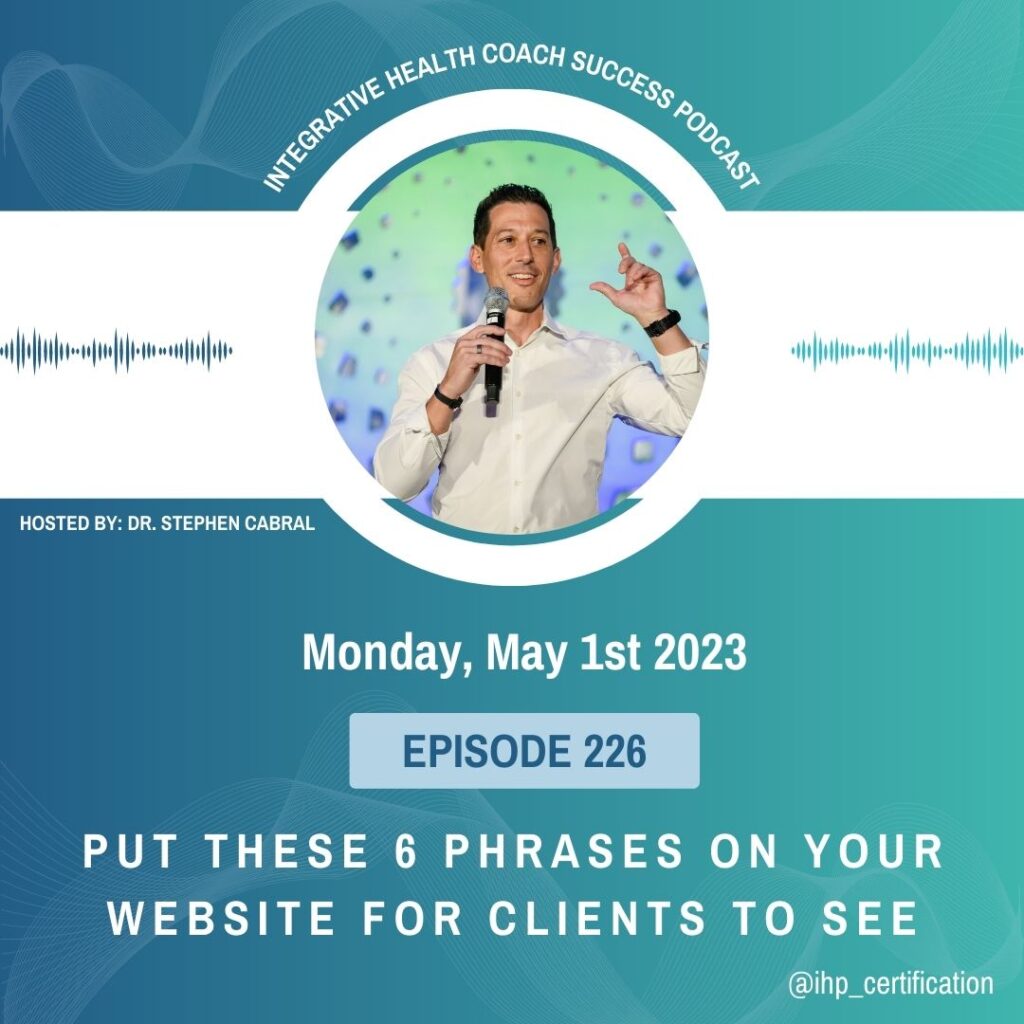 INTEGRATIVE HEALTH COACH SUCCESS PODCAST

HOSTED BY: DR. STEPHEN CABRAL

Monday, May 1st 2023

EPISODE 226

PUT THESE 6 PHRASES ON YOUR WEBSITE FOR CLIENTS TO SEE

@ihp_certification